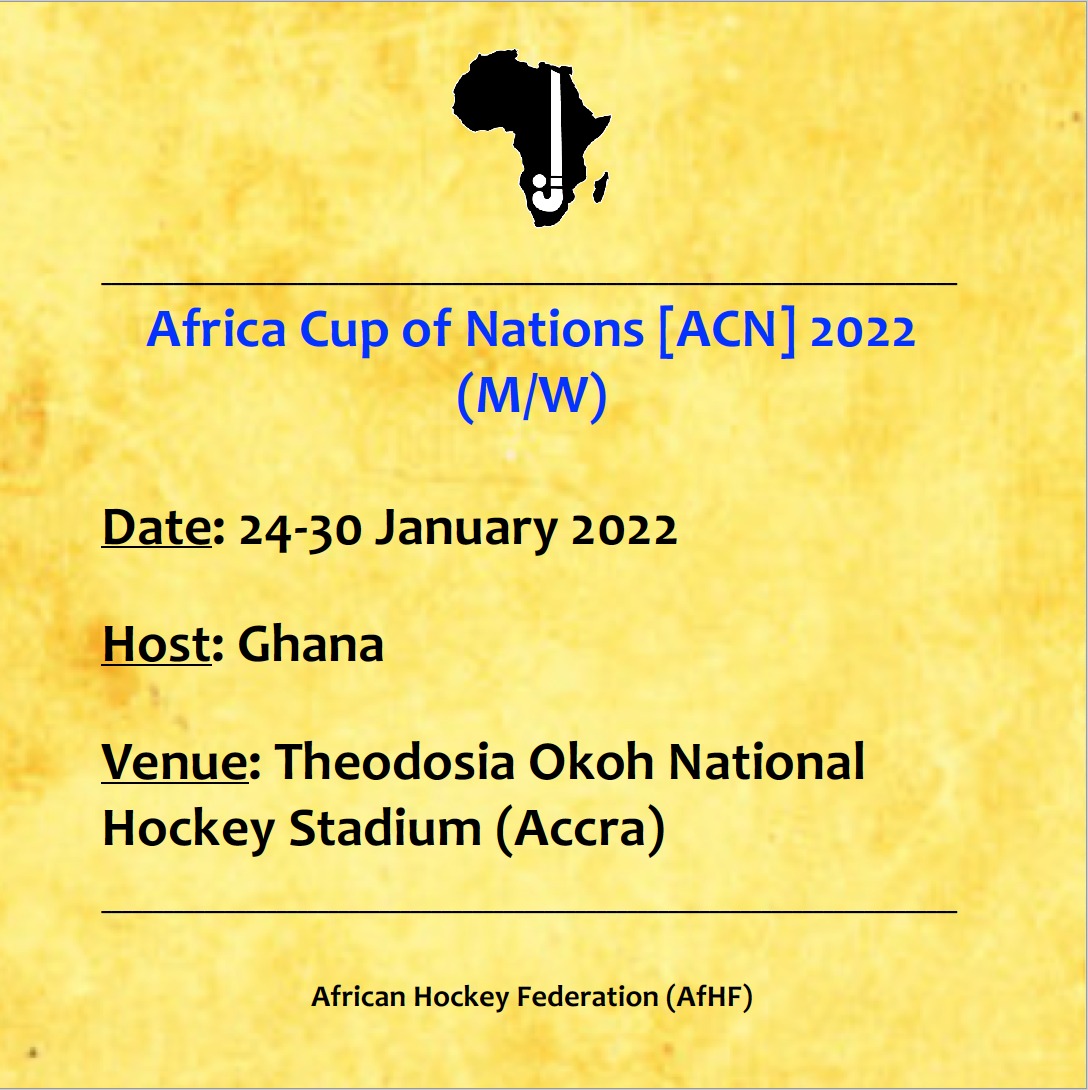 Africa Cup of Nations [ACN] 2022 (M/W)

Date: 24-30 January 2022

Host: Ghana

Venue: Theodosia Okoh National Hockey Stadium (Accra)

African Hockey Federation (AfHF)